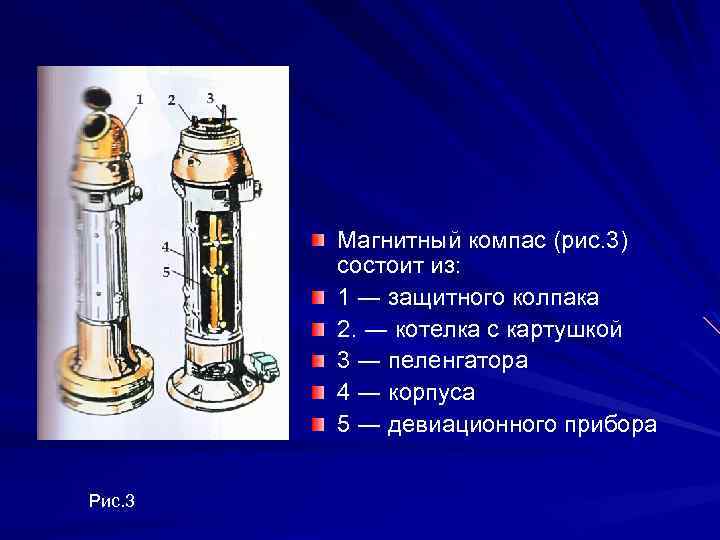 1
2
3
4
5

Магнитный компас (рис.3) состоит из:

1 — защитного колпака

2. — котелка с картушкой

3 — пеленгатора

4 — корпуса

5 — девиационного прибора

Рис.3